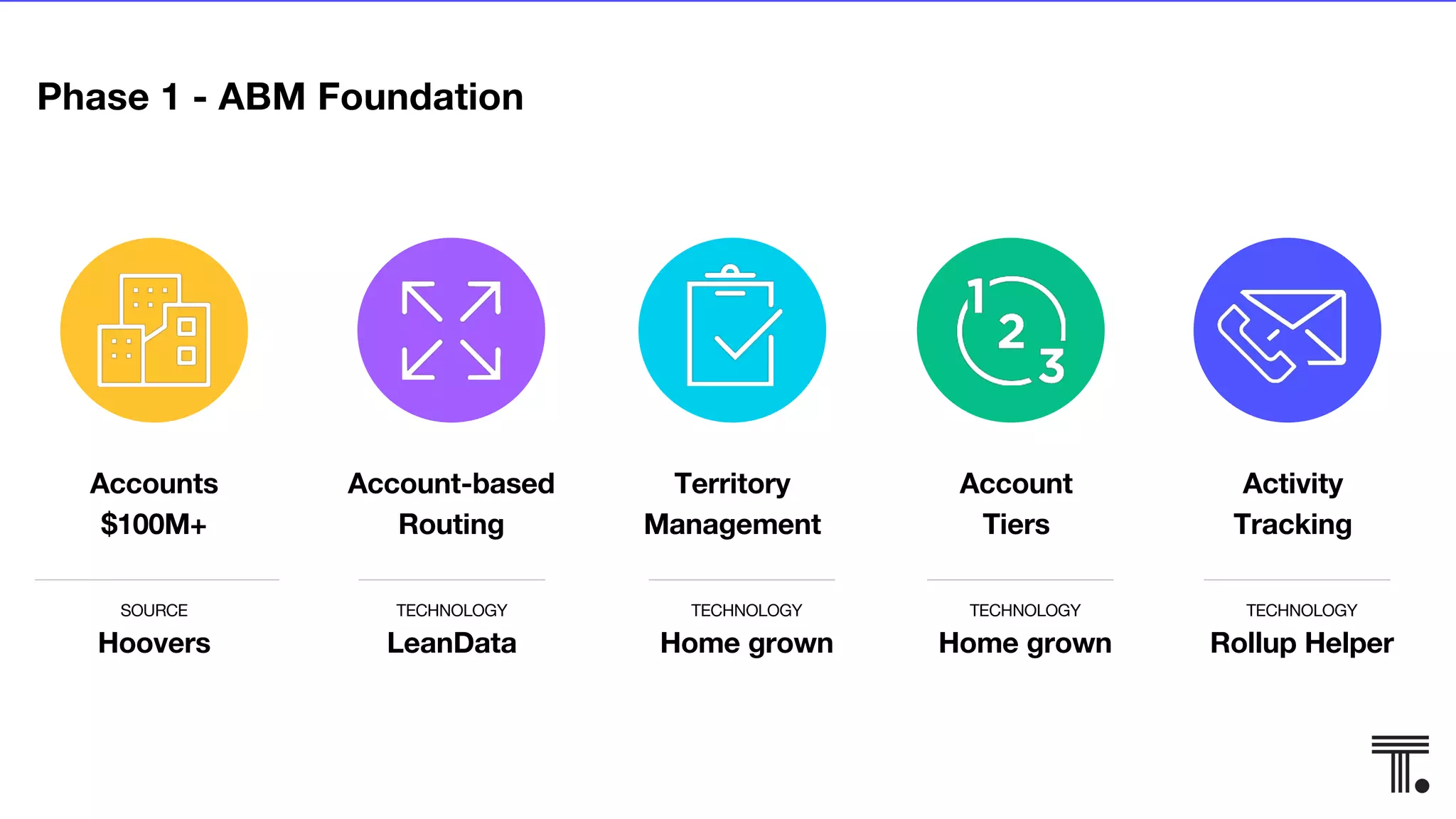 Phase 1 - ABM Foundation

1 2 3

Accounts $100M+

SOURCE
Hoovers

Account-based Routing

TECHNOLOGY
LeanData

Territory Management

TECHNOLOGY
Home grown

Account Tiers

TECHNOLOGY
Home grown

Activity Tracking

TECHNOLOGY
Rollup Helper